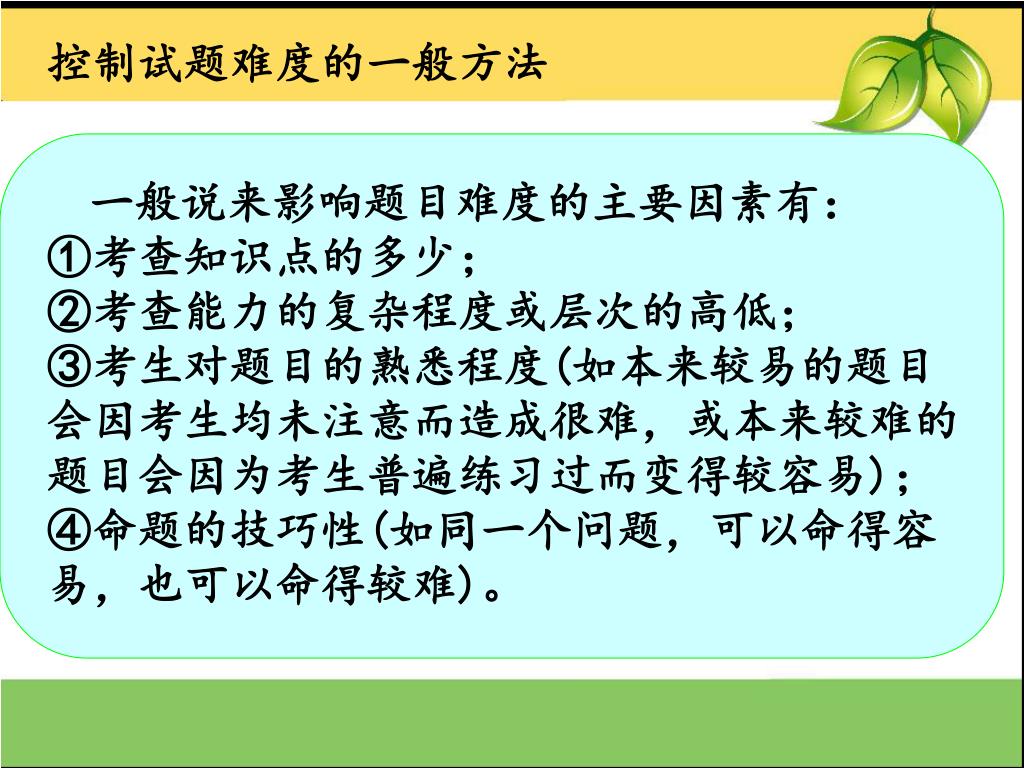 控制试题难度的一般方法

一般说来影响题目难度的主要因素有：
①考查知识点的多少；
②考查能力的复杂程度或层次的高低；
③考生对题目的熟悉程度(如本来较易的题目会因考生均未注意而造成很难，或本来较难的题目会因为考生普遍练习过而变得较容易)；
④命题的技巧性(如同一个问题，可以命得容易，也可以命得较难)。